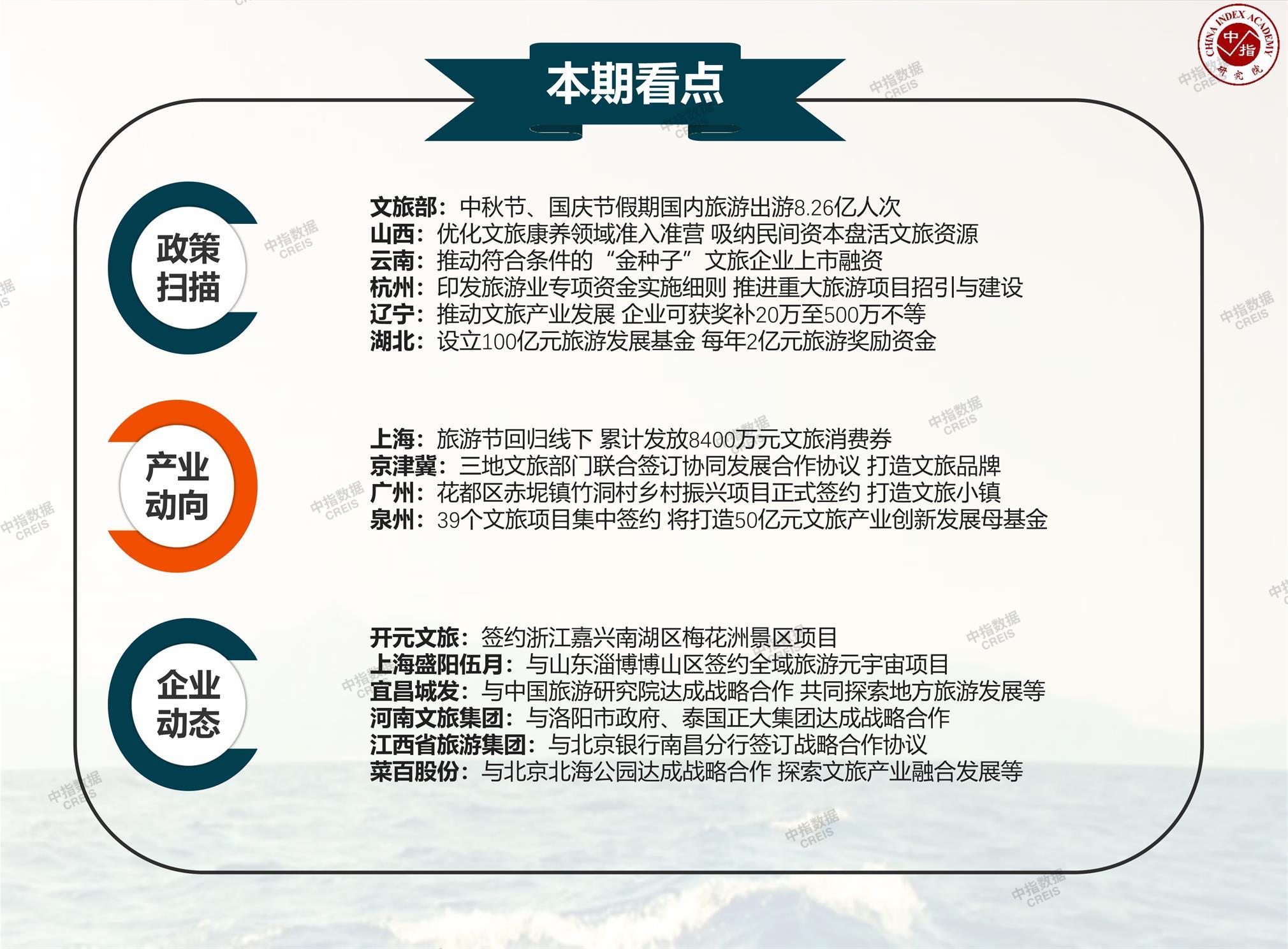 CHINA INDEX ACADEMY 中指 研究院

本期看点

政策扫描

文旅部：中秋节、国庆节假期国内旅游出游8.26亿人次
山西：优化文旅康养领域准入准营 吸纳民间资本盘活文旅资源
云南：推动符合条件的“金种子”文旅企业上市融资
杭州：印发旅游业专项资金实施细则 推进重大旅游项目招引与建设
辽宁：推动文旅产业发展 企业可获奖补20万至500万不等
湖北：设立100亿元旅游发展基金 每年2亿元旅游奖励资金

产业动向

上海：旅游节回归线下 累计发放8400万元文旅消费券
京津冀：三地文旅部门联合签订协同发展合作协议 打造文旅品牌
广州：花都区赤坭镇竹洞村乡村振兴项目正式签约 打造文旅小镇
泉州：39个文旅项目集中签约 将打造50亿元文旅产业创新发展母基金

企业动态

开元文旅：签约浙江嘉兴南湖区梅花洲景区项目
上海盛阳伍月：与山东淄博博山区签约全域旅游元宇宙项目
宜昌城发：与中国旅游研究院达成战略合作 共同探索地方旅游发展等
河南文旅集团：与洛阳市政府、泰国正大集团达成战略合作
江西省旅游集团：与北京银行南昌分行签订战略合作协议
菜百股份：与北京北海公园达成战略合作 探索文旅产业融合发展等

中指数据 CREIS